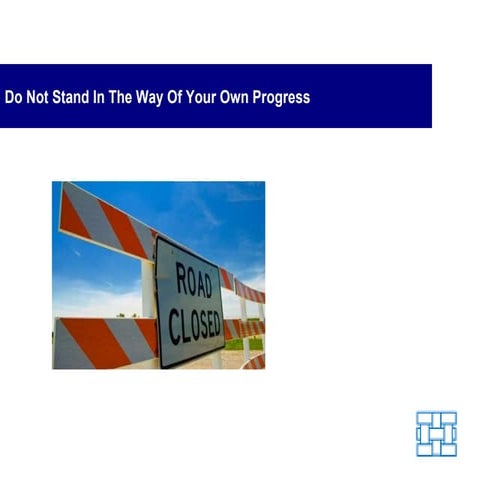 Do Not Stand In The Way Of Your Own Progress

ROAD CLOSED